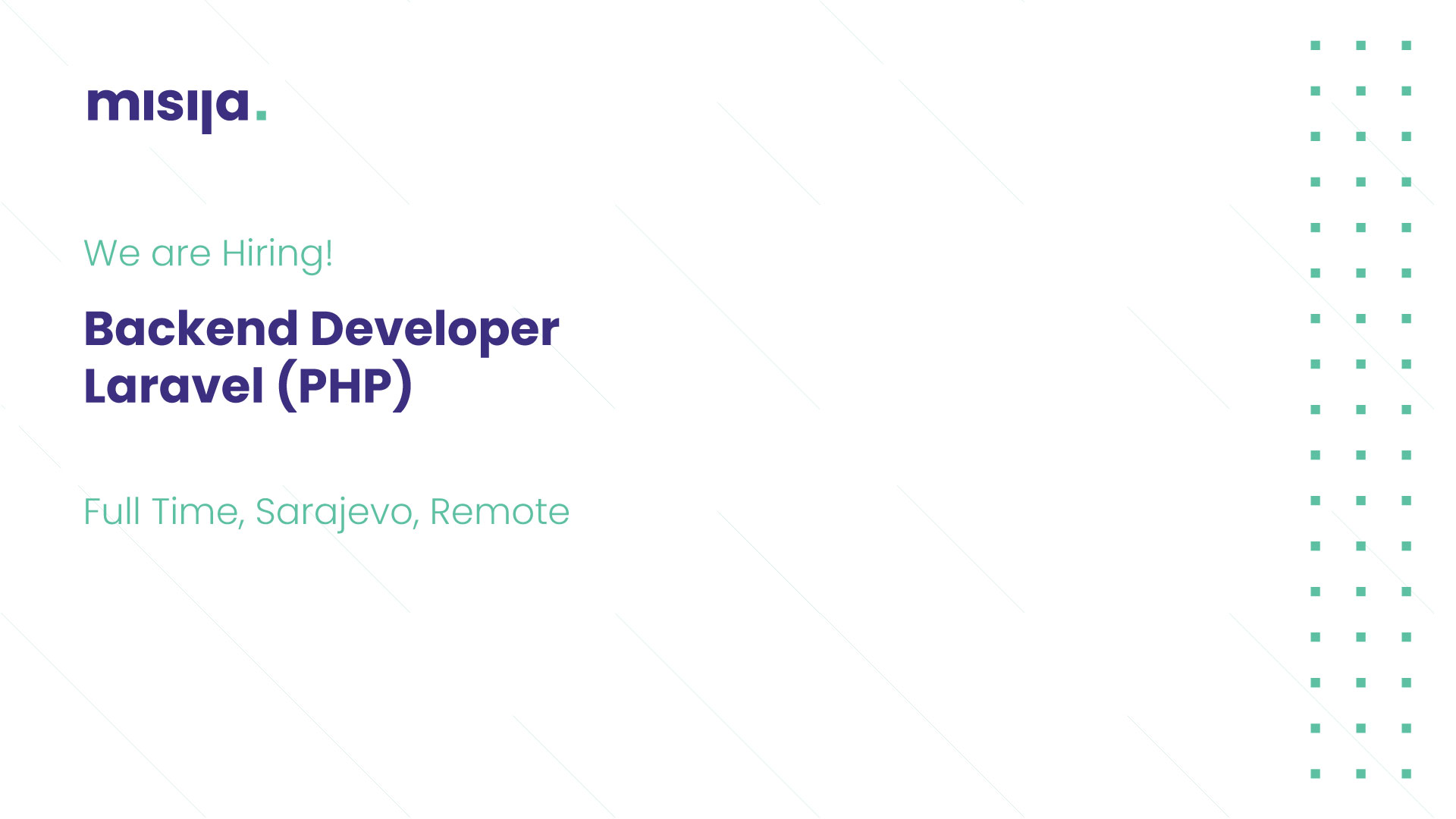 misija.

We are Hiring!

Backend Developer
Laravel (PHP)

Full Time, Sarajevo, Remote